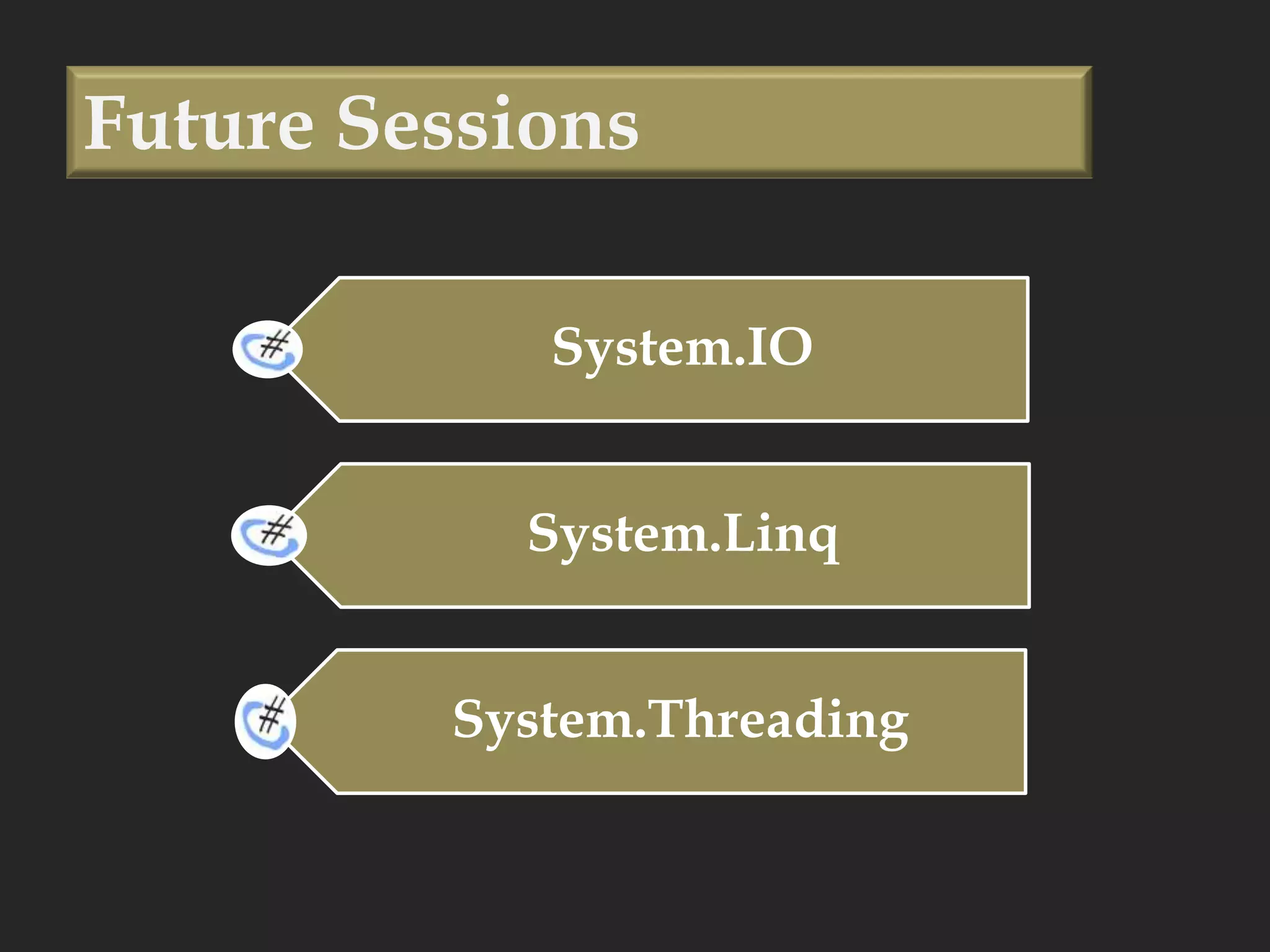 Future Sessions

C#

System.IO

C#

System.Linq

C#

System.Threading